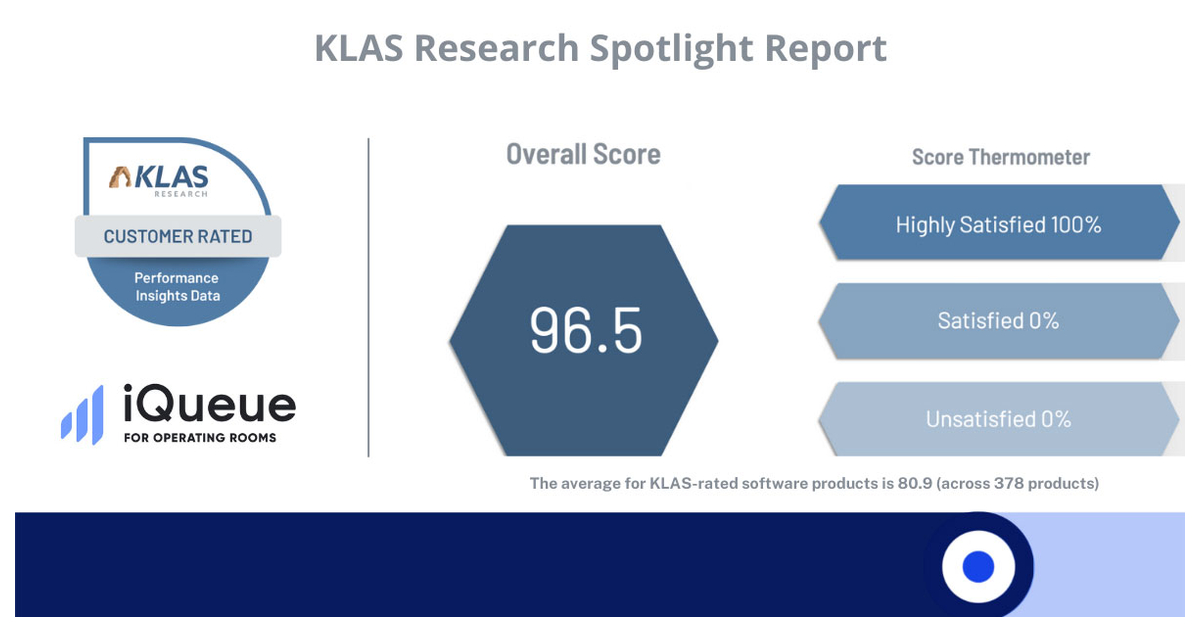 KLAS Research Spotlight Report

KLAS
RESEARCH
CUSTOMER RATED
Performance Insights Data

iQueue
FOR OPERATING ROOMS

Overall Score

96.5

Score Thermometer

Highly Satisfied 100%

Satisfied 0%

Unsatisfied 0%

The average for KLAS-rated software products is 80.9 (across 378 products)